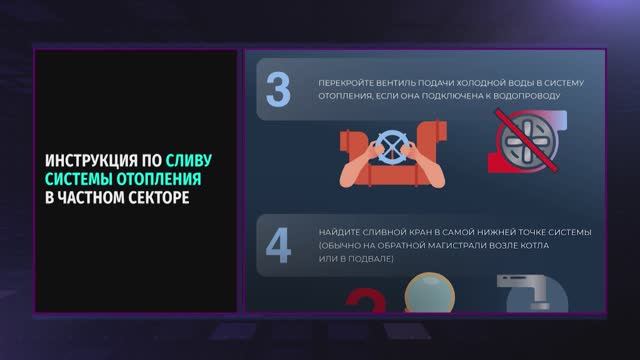 ИНСТРУКЦИЯ ПО СЛИВУ СИСТЕМЫ ОТОПЛЕНИЯ В ЧАСТНОМ СЕКТОРЕ

3

ПЕРЕКРОЙТЕ ВЕНТИЛЬ ПОДАЧИ ХОЛОДНОЙ ВОДЫ В СИСТЕМУ ОТОПЛЕНИЯ, ЕСЛИ ОНА ПОДКЛЮЧЕНА К ВОДОПРОВОДУ

4

НАЙДИТЕ СЛИВНОЙ КРАН В САМОЙ НИЖНЕЙ ТОЧКЕ СИСТЕМЫ (ОБЫЧНО НА ОБРАТНОЙ МАГИСТРАЛИ ВОЗЛЕ КОТЛА ИЛИ В ПОДВАЛЕ)